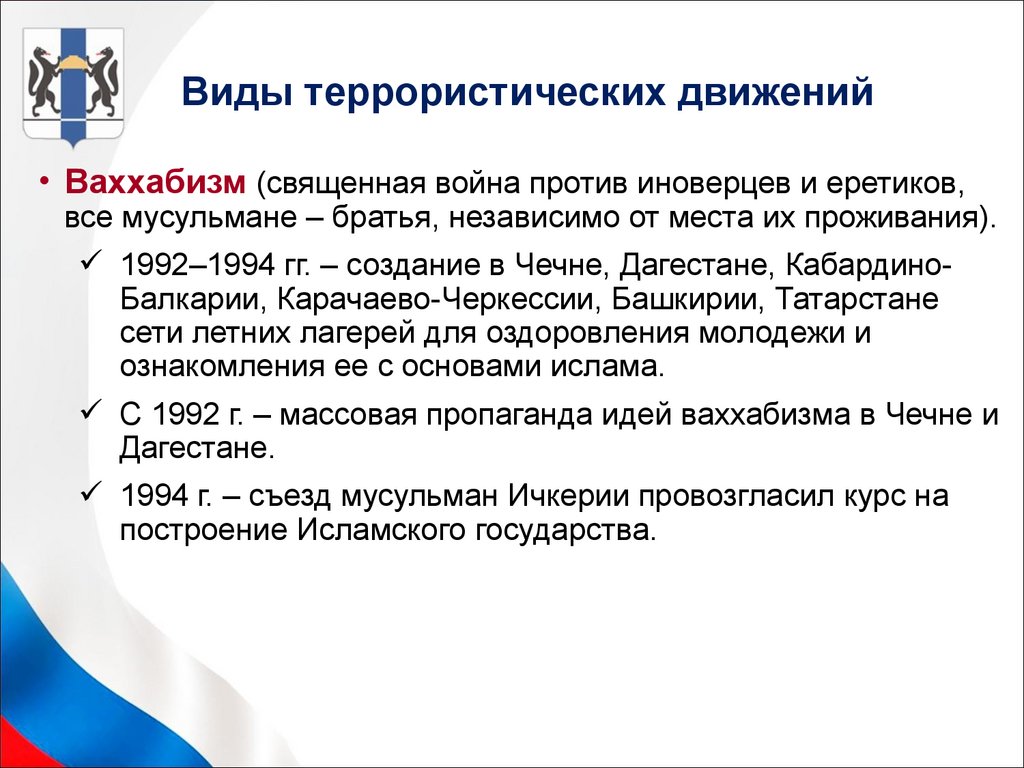 Виды террористических движений

• Ваххабизм (священная война против иноверцев и еретиков, все мусульмане – братья, независимо от места их проживания).

✓ 1992–1994 гг. – создание в Чечне, Дагестане, Кабардино-Балкарии, Карачаево-Черкессии, Башкирии, Татарстане сети летних лагерей для оздоровления молодежи и ознакомления ее с основами ислама.

✓ С 1992 г. – массовая пропаганда идей ваххабизма в Чечне и Дагестане.

✓ 1994 г. – съезд мусульман Ичкерии провозгласил курс на построение Исламского государства.